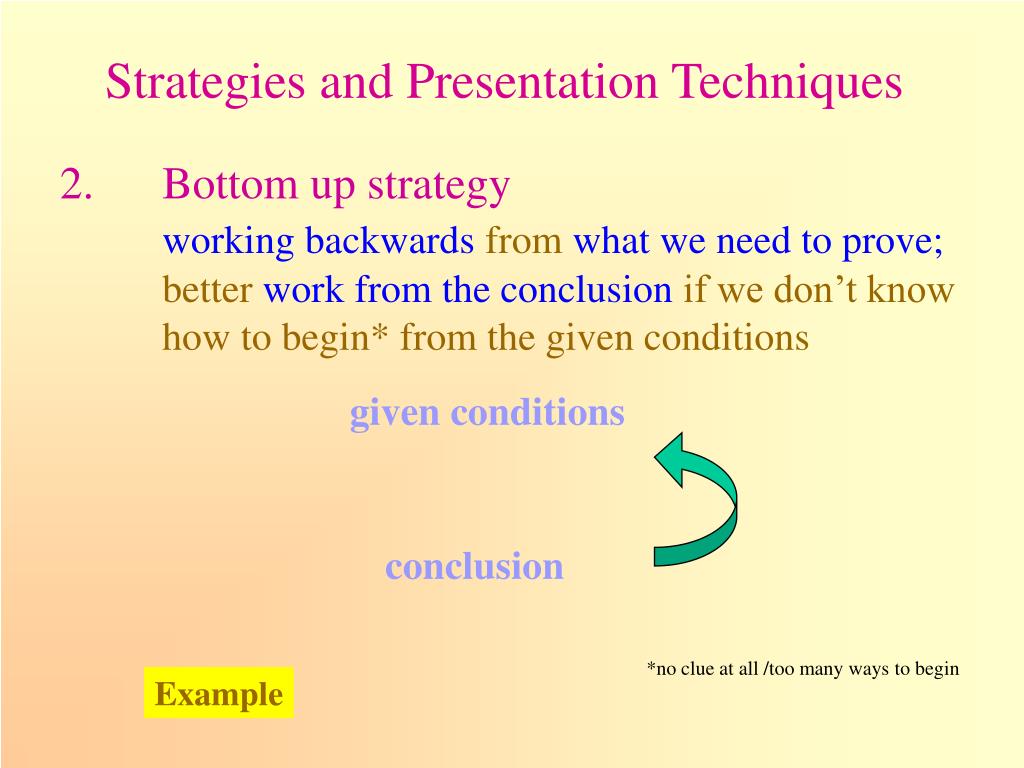 Strategies and Presentation Techniques

2. Bottom up strategy

working backwards from what we need to prove; better work from the conclusion if we don’t know how to begin* from the given conditions

given conditions

conclusion

*no clue at all /too many ways to begin

Example